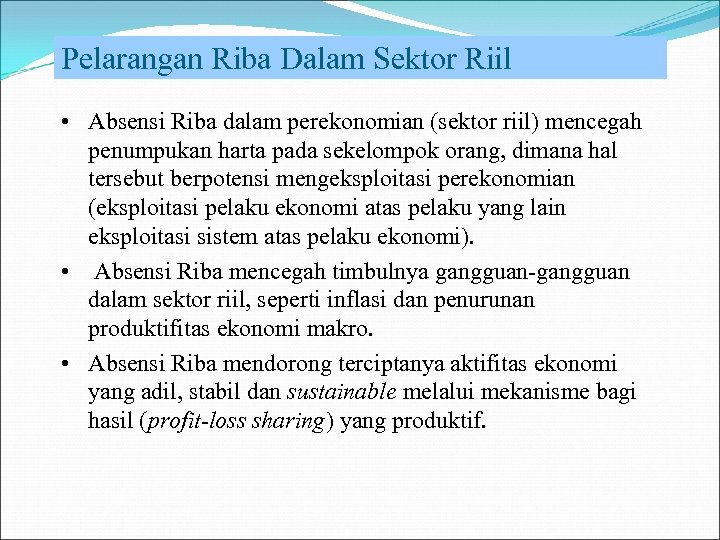 Pelarangan Riba Dalam Sektor Riil

• Absensi Riba dalam perekonomian (sektor riil) mencegah penumpukan harta pada sekelompok orang, dimana hal tersebut berpotensi mengeksploitasi perekonomian (eksploitasi pelaku ekonomi atas pelaku yang lain eksploitasi sistem atas pelaku ekonomi).

• Absensi Riba mencegah timbulnya gangguan-gangguan dalam sektor riil, seperti inflasi dan penurunan produktifitas ekonomi makro.

• Absensi Riba mendorong terciptanya aktifitas ekonomi yang adil, stabil dan sustainable melalui mekanisme bagi hasil (profit-loss sharing) yang produktif.